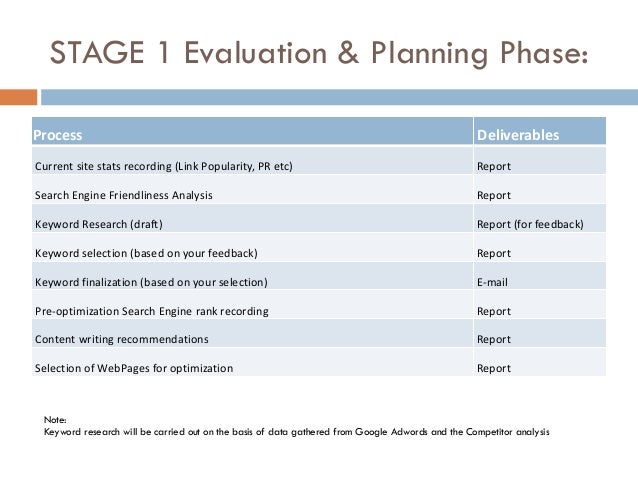 STAGE 1 Evaluation & Planning Phase:

| Process | Deliverables |
|---|---|
| Current site stats recording (Link Popularity, PR etc) | Report |
| Search Engine Friendliness Analysis | Report |
| Keyword Research (draft) | Report (for feedback) |
| Keyword selection (based on your feedback) | Report |
| Keyword finalization (based on your selection) | E-mail |
| Pre-optimization Search Engine rank recording | Report |
| Content writing recommendations | Report |
| Selection of WebPages for optimization | Report |

Note:
Keyword research will be carried out on the basis of data gathered from Google Adwords and the Competitor analysis